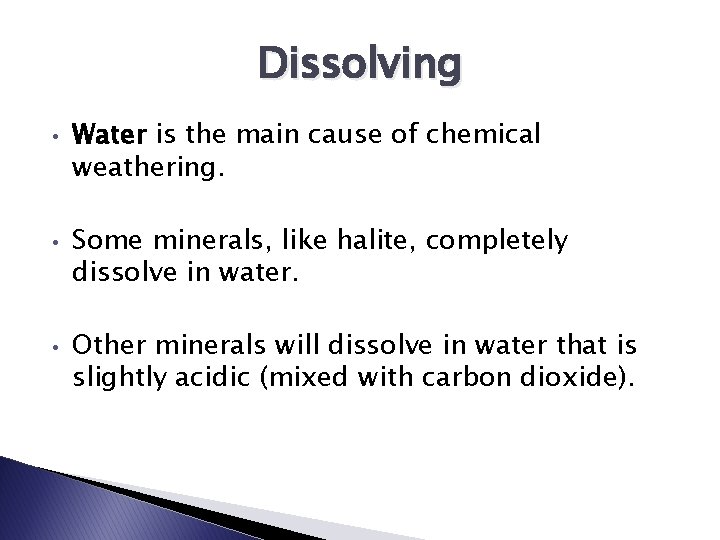 Dissolving

• Water is the main cause of chemical weathering.

• Some minerals, like halite, completely dissolve in water.

• Other minerals will dissolve in water that is slightly acidic (mixed with carbon dioxide).